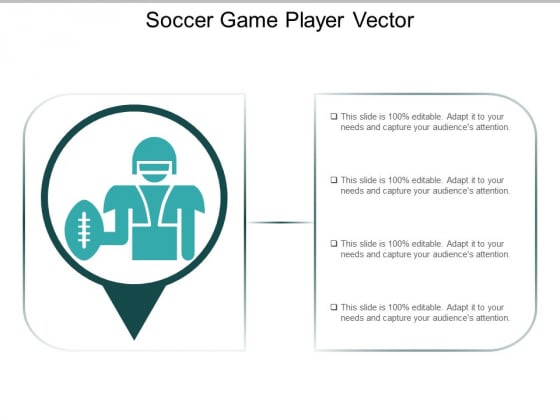 Soccer Game Player Vector

❑ This slide is 100% editable. Adapt it to your needs and capture your audience's attention.

❑ This slide is 100% editable. Adapt it to your needs and capture your audience's attention.

❑ This slide is 100% editable. Adapt it to your needs and capture your audience's attention.

❑ This slide is 100% editable. Adapt it to your needs and capture your audience's attention.